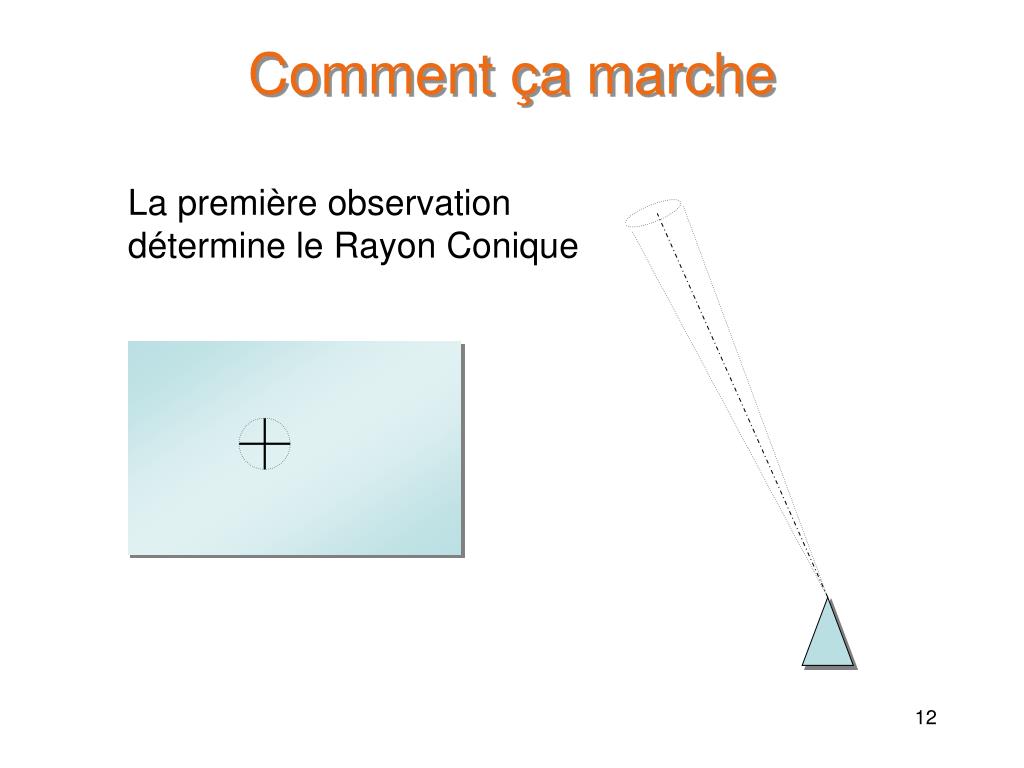 Comment ça marche

La première observation détermine le Rayon Conique

12